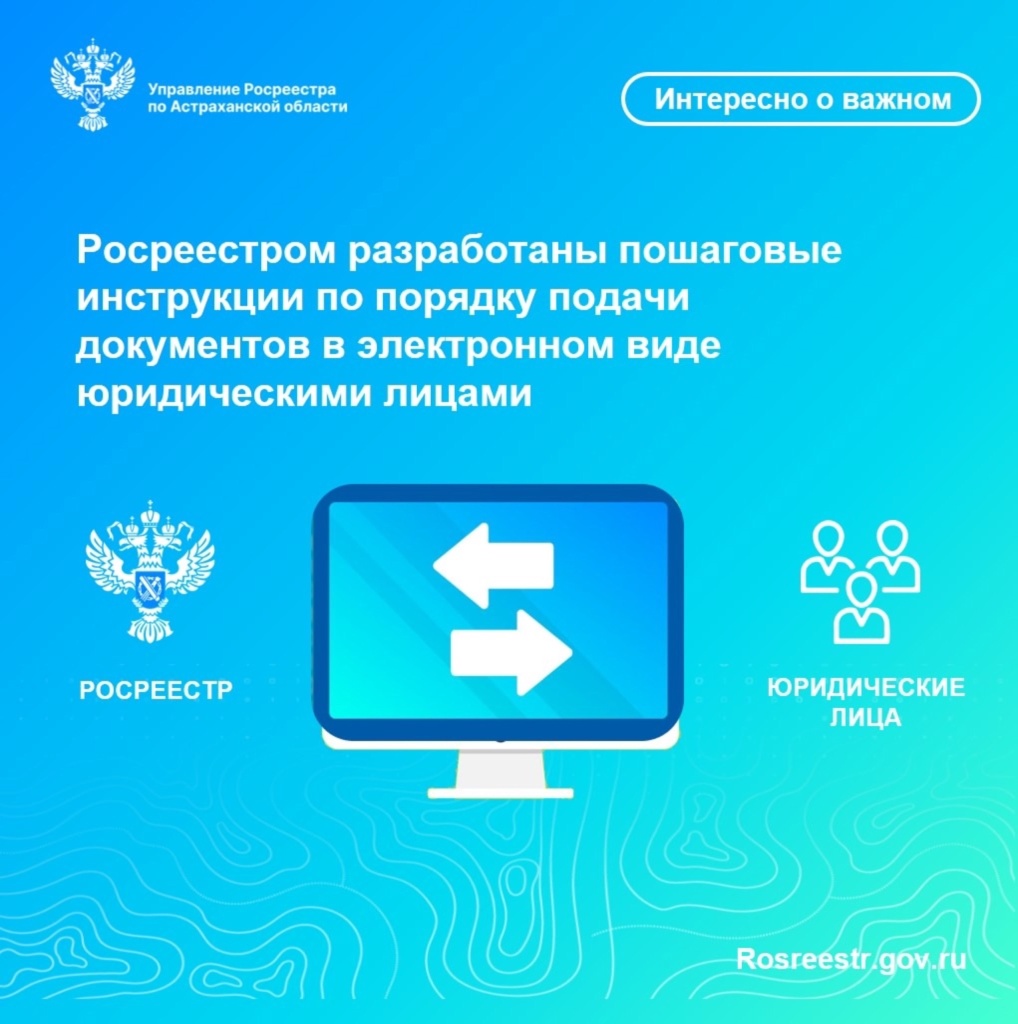 Управление Росреестра по Астраханской области

Интересно о важном

Росреестром разработаны пошаговые инструкции по порядку подачи документов в электронном виде юридическими лицами

РОСРЕЕСТР

ЮРИДИЧЕСКИЕ ЛИЦА

Rosreestr.gov.ru